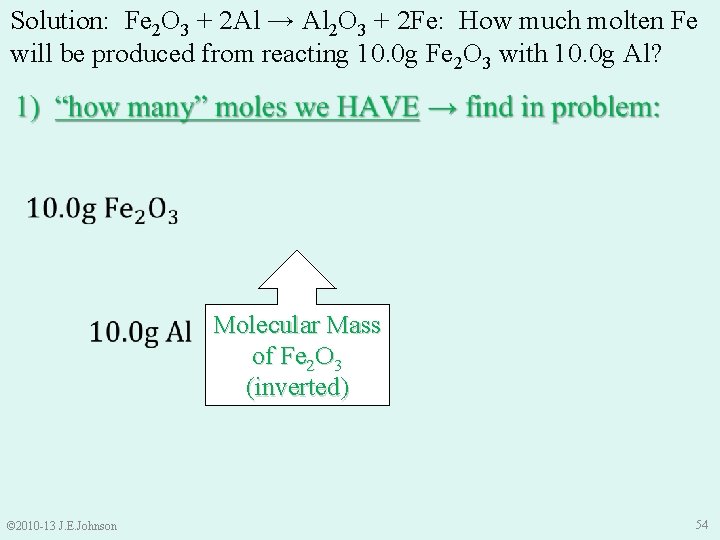 Solution: $Fe_2O_3 + 2Al \rightarrow Al_2O_3 + 2Fe$: How much molten Fe will be produced from reacting 10.0g $Fe_2O_3$ with 10.0g Al?

1) "how many" moles we HAVE → find in problem:

10.0g $Fe_2O_3$

10.0g Al

Molecular Mass of $Fe_2O_3$ (inverted)

©2010-13 J.E.Johnson

54